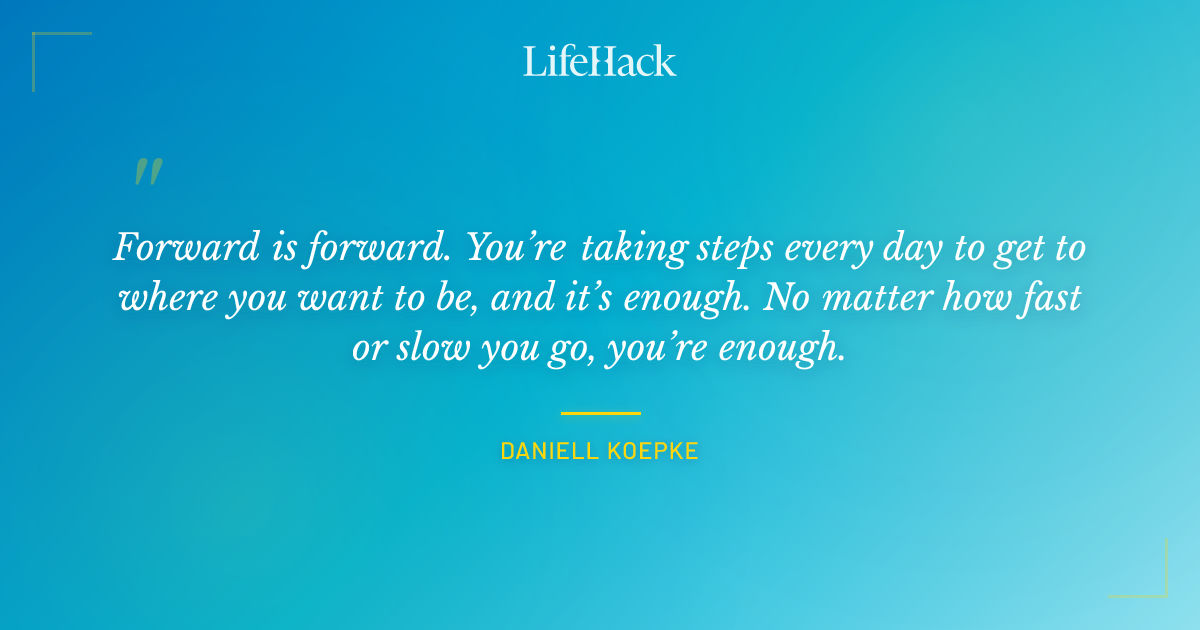 LifeHack

"

Forward is forward. You're taking steps every day to get to where you want to be, and it's enough. No matter how fast or slow you go, you're enough.

DANIELL KOEPKE